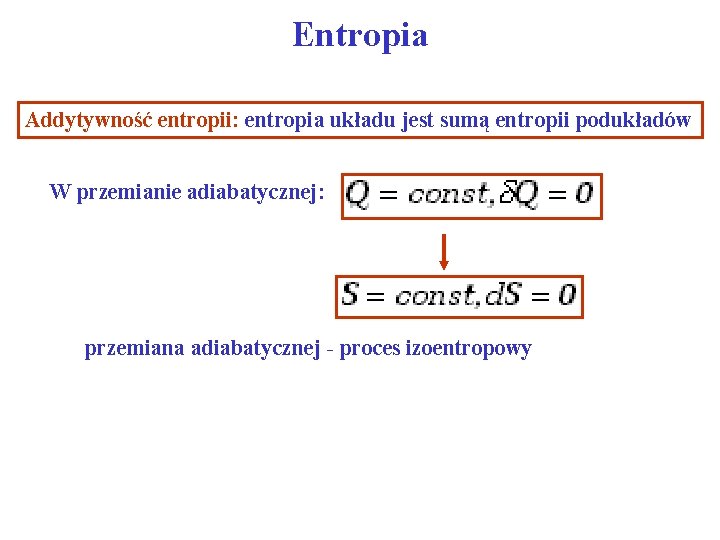 Entropia

Addytywność entropii: entropia układu jest sumą entropii podukładów

W przemianie adiabatycznej: $Q = const, \delta Q = 0$

$S = const, dS = 0$

przemiana adiabatycznej - proces izoentropowy